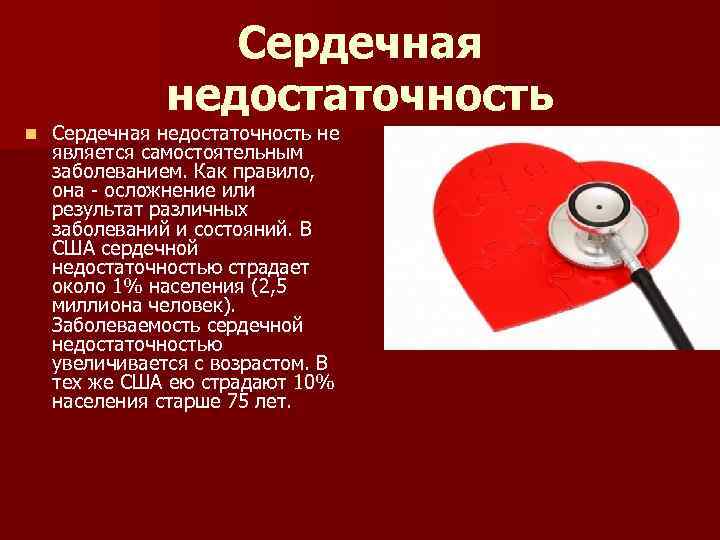 Сердечная недостаточность

Сердечная недостаточность не является самостоятельным заболеванием. Как правило, она - осложнение или результат различных заболеваний и состояний. В США сердечной недостаточностью страдает около 1% населения (2,5 миллиона человек). Заболеваемость сердечной недостаточностью увеличивается с возрастом. В тех же США ею страдают 10% населения старше 75 лет.